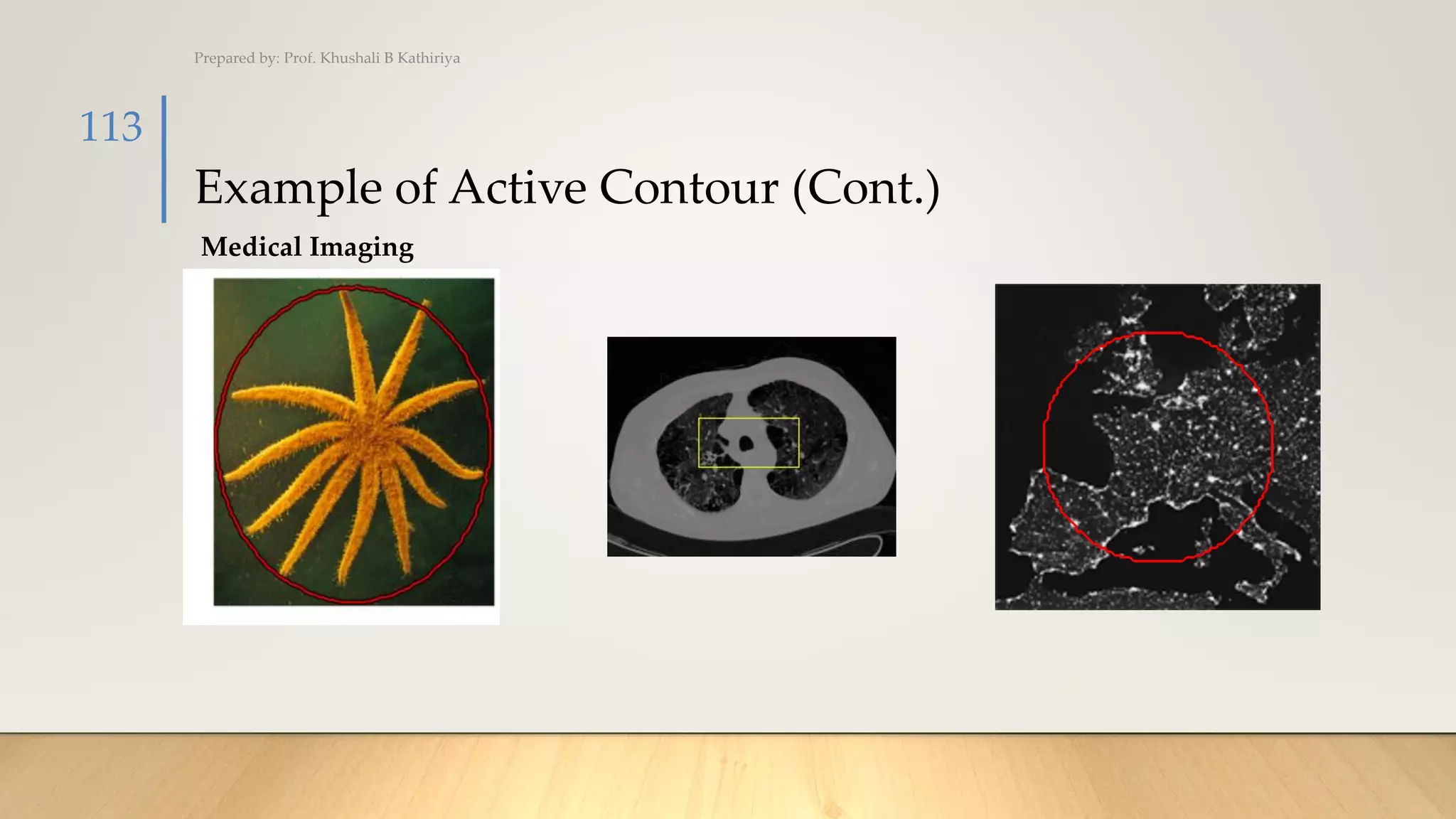 Prepared by: Prof. Khushali B Kathiriya

113

Example of Active Contour (Cont.)

Medical Imaging